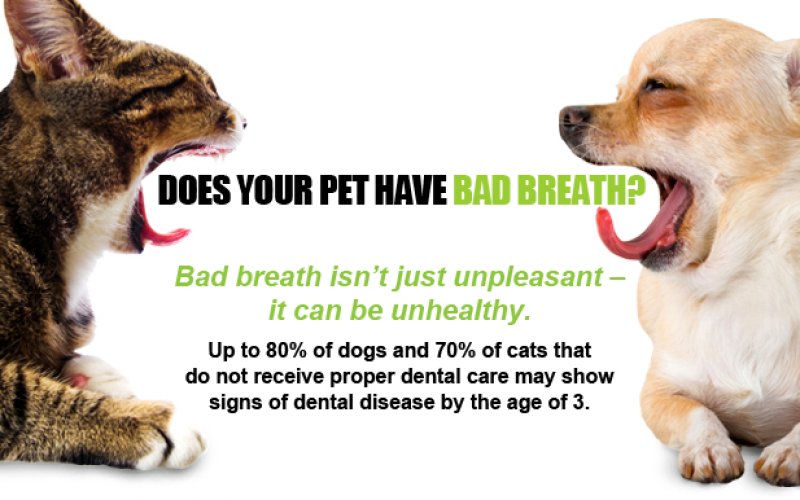 DOES YOUR PET HAVE BAD BREATH?

Bad breath isn't just unpleasant – it can be unhealthy.

Up to 80% of dogs and 70% of cats that do not receive proper dental care may show signs of dental disease by the age of 3.